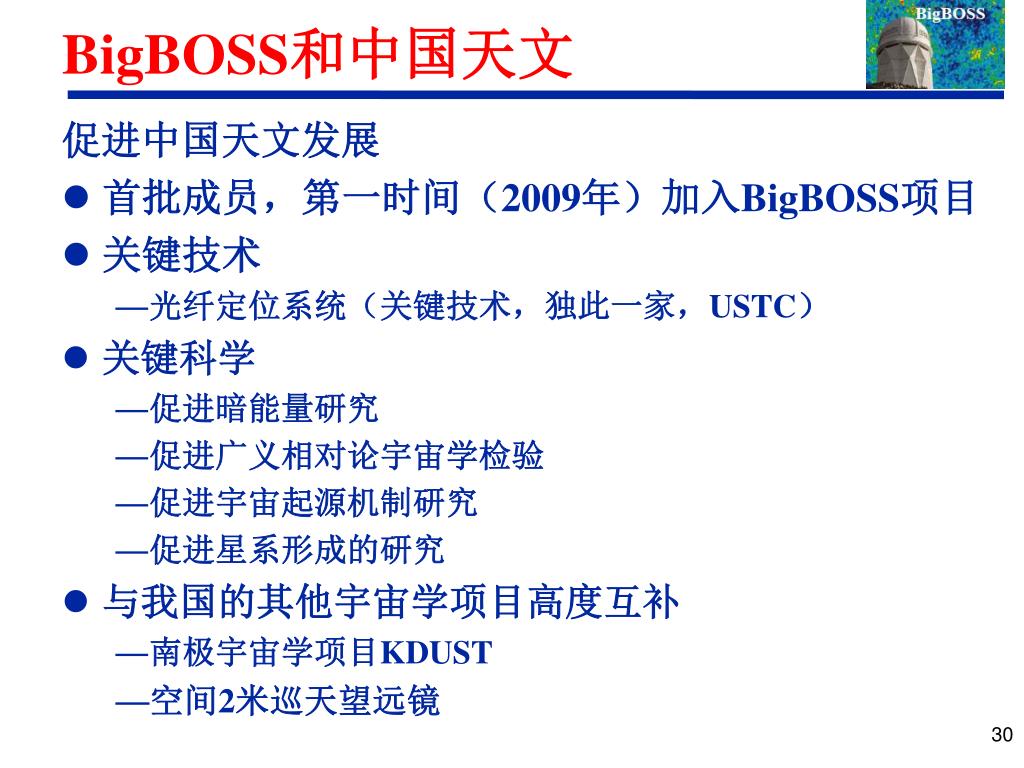 BigBOSS

BigBOSS和中国天文

促进中国天文发展

● 首批成员，第一时间（2009年）加入BigBOSS项目

● 关键技术

—光纤定位系统（关键技术，独此一家，USTC）

● 关键科学

—促进暗能量研究

—促进广义相对论宇宙学检验

—促进宇宙起源机制研究

—促进星系形成的研究

● 与我国的其他宇宙学项目高度互补

—南极宇宙学项目KDUST

—空间2米巡天望远镜

30